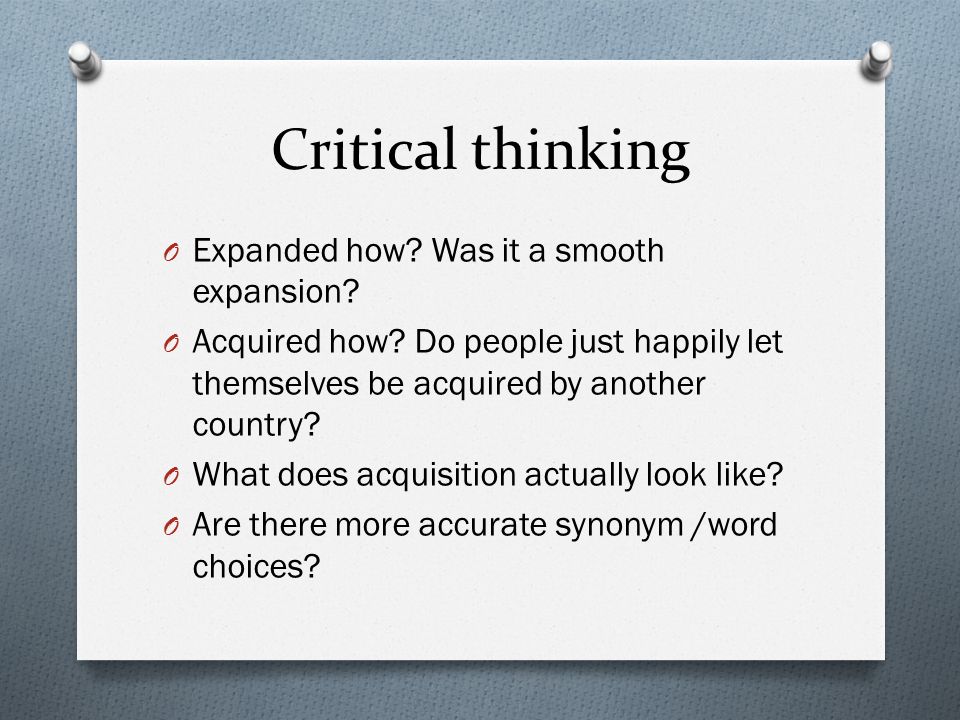 Critical thinking

O Expanded how? Was it a smooth expansion?

O Acquired how? Do people just happily let themselves be acquired by another country?

O What does acquisition actually look like?

O Are there more accurate synonym /word choices?